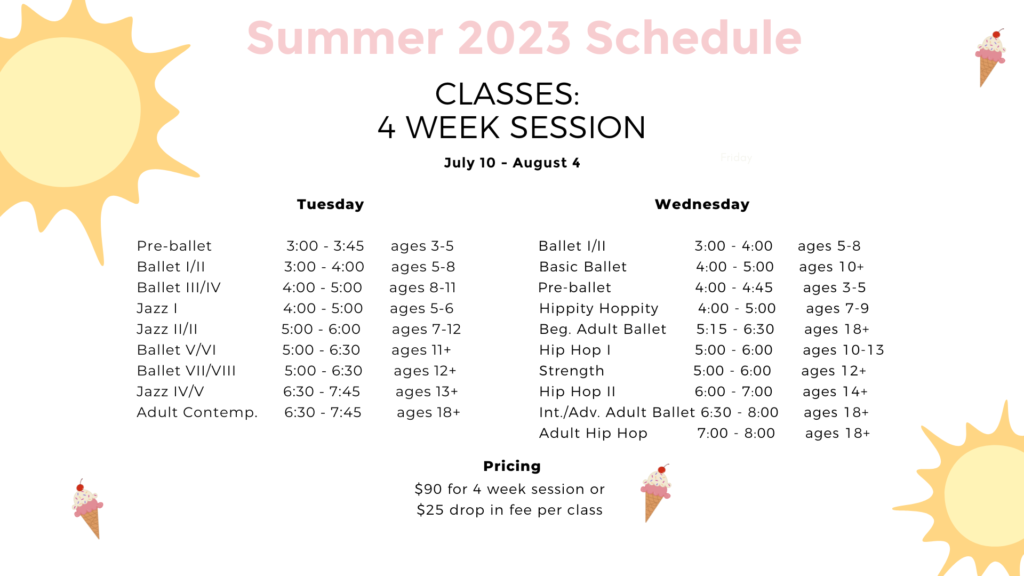 Summer 2023 Schedule

CLASSES:
4 WEEK SESSION

July 10 - August 4

Tuesday

| | | |
|---|---|---|
| Pre-ballet | 3:00 - 3:45 | ages 3-5 |
| Ballet I/II | 3:00 - 4:00 | ages 5-8 |
| Ballet III/IV | 4:00 - 5:00 | ages 8-11 |
| Jazz I | 4:00 - 5:00 | ages 5-6 |
| Jazz II/II | 5:00 - 6:00 | ages 7-12 |
| Ballet V/VI | 5:00 - 6:30 | ages 11+ |
| Ballet VII/VIII | 5:00 - 6:30 | ages 12+ |
| Jazz IV/V | 6:30 - 7:45 | ages 13+ |
| Adult Contemp. | 6:30 - 7:45 | ages 18+ |

Wednesday

| | | |
|---|---|---|
| Ballet I/II | 3:00 - 4:00 | ages 5-8 |
| Basic Ballet | 4:00 - 5:00 | ages 10+ |
| Pre-ballet | 4:00 - 4:45 | ages 3-5 |
| Hippity Hoppity | 4:00 - 5:00 | ages 7-9 |
| Beg. Adult Ballet | 5:15 - 6:30 | ages 18+ |
| Hip Hop I | 5:00 - 6:00 | ages 10-13 |
| Strength | 5:00 - 6:00 | ages 12+ |
| Hip Hop II | 6:00 - 7:00 | ages 14+ |
| Int./Adv. Adult Ballet | 6:30 - 8:00 | ages 18+ |
| Adult Hip Hop | 7:00 - 8:00 | ages 18+ |

Pricing
$90 for 4 week session or
$25 drop in fee per class